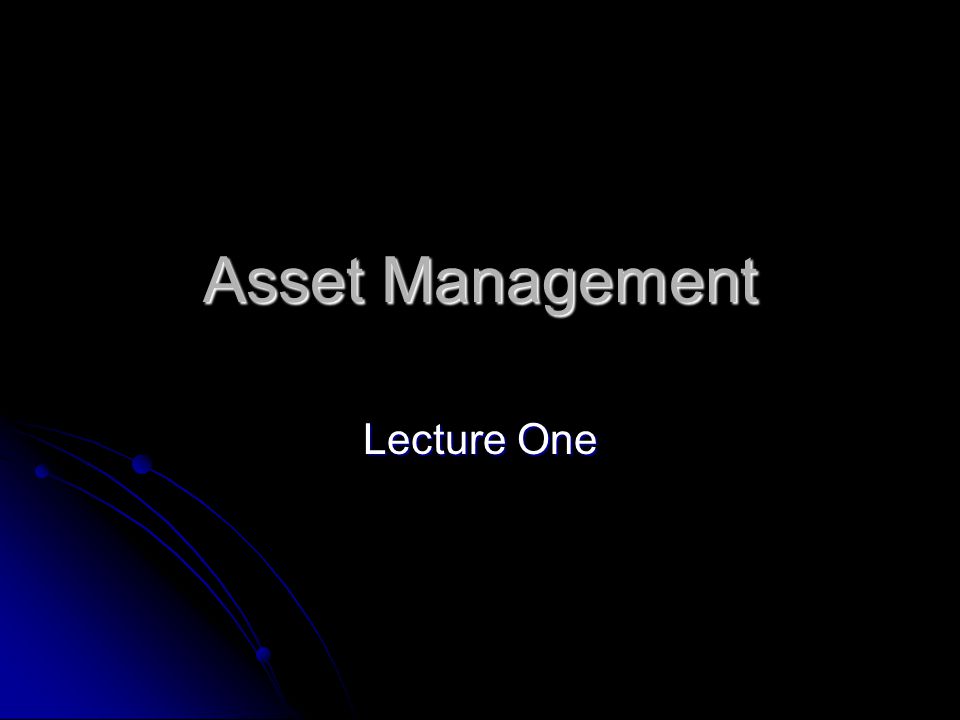 Asset Management

Lecture One